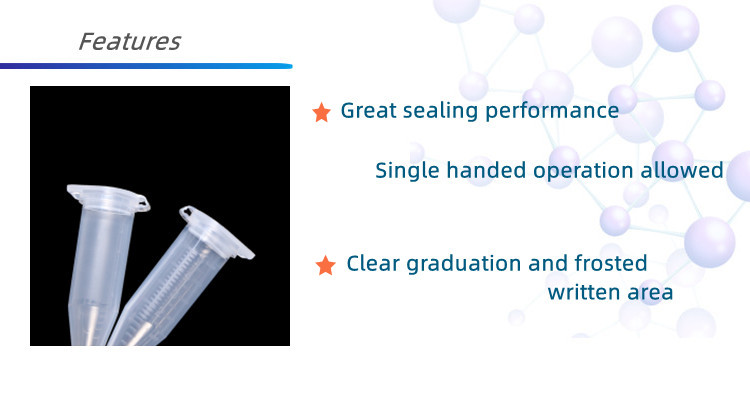 Features

★ Great sealing performance

Single handed operation allowed

★ Clear graduation and frosted written area